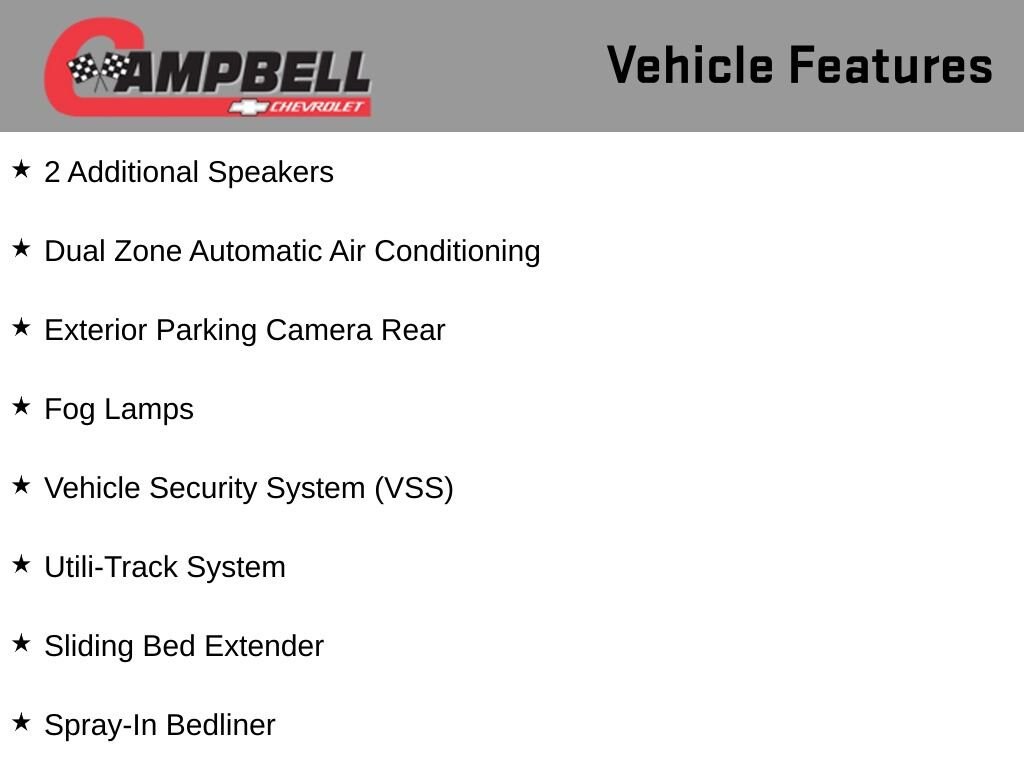 CAMPBELL
CHEVROLET

Vehicle Features

★ 2 Additional Speakers

★ Dual Zone Automatic Air Conditioning

★ Exterior Parking Camera Rear

★ Fog Lamps

★ Vehicle Security System (VSS)

★ Utili-Track System

★ Sliding Bed Extender

★ Spray-In Bedliner